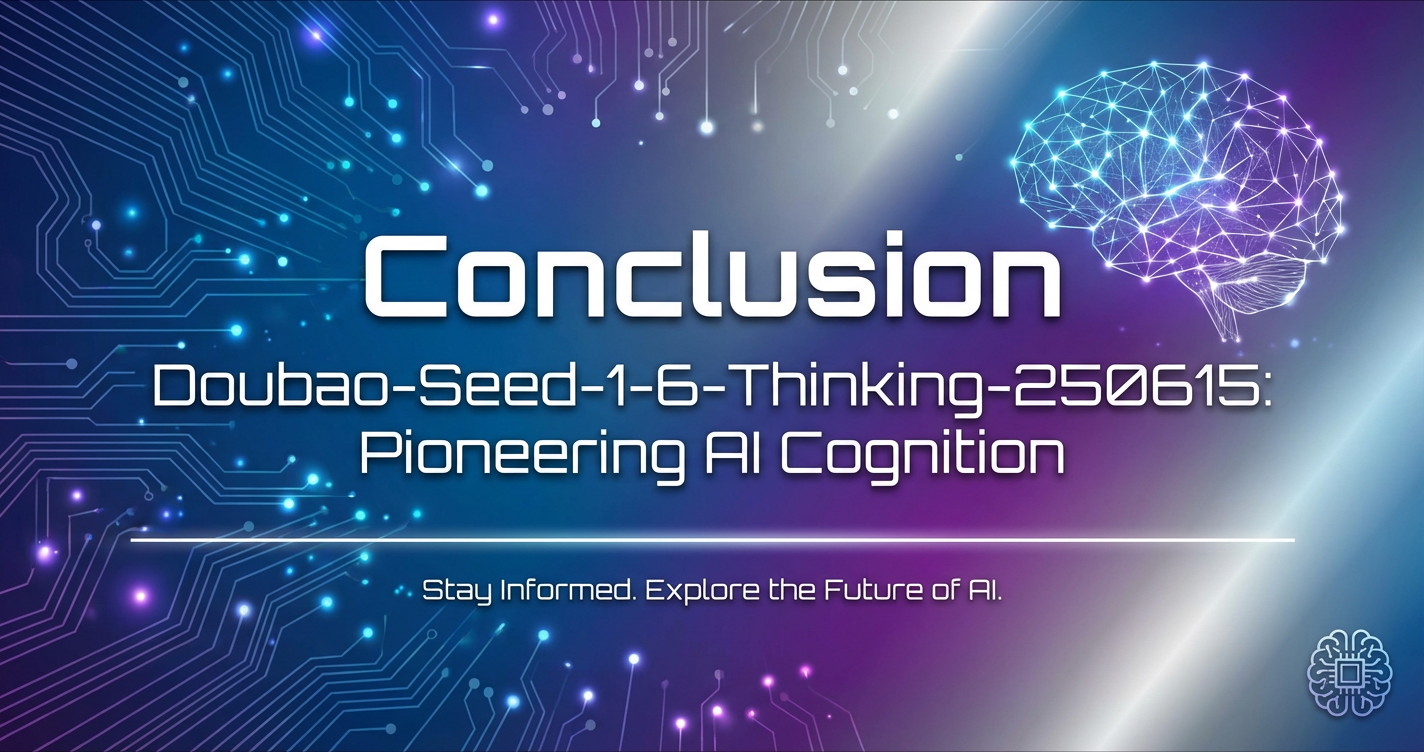 Conclusion

Doubao-Seed-1-6-Thinking-250615: Pioneering AI Cognition

Stay Informed. Explore the Future of AI.